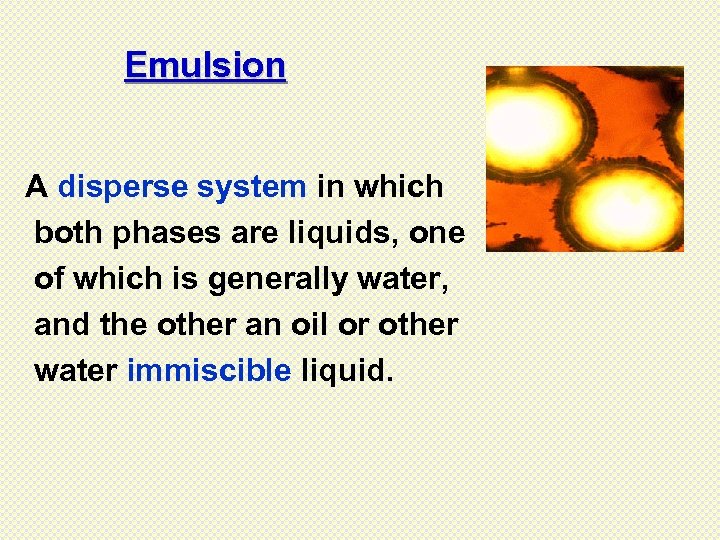 Emulsion

A disperse system in which both phases are liquids, one of which is generally water, and the other an oil or other water immiscible liquid.